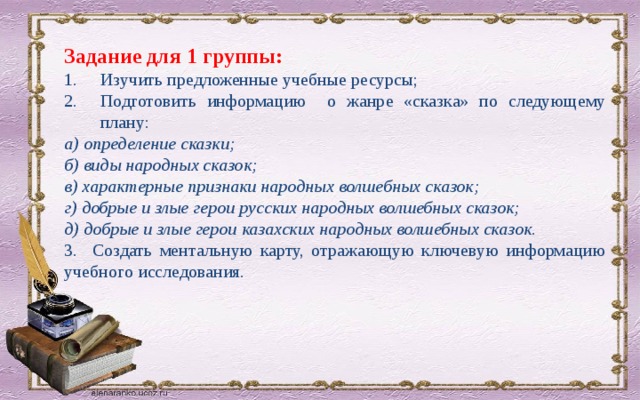 Задание для 1 группы:

1. Изучить предложенные учебные ресурсы;

2. Подготовить информацию о жанре «сказка» по следующему плану:

а) определение сказки;

б) виды народных сказок;

в) характерные признаки народных волшебных сказок;

г) добрые и злые герои русских народных волшебных сказок;

д) добрые и злые герои казахских народных волшебных сказок.

3. Создать ментальную карту, отражающую ключевую информацию учебного исследования.

alenaranko.ucoz.ru